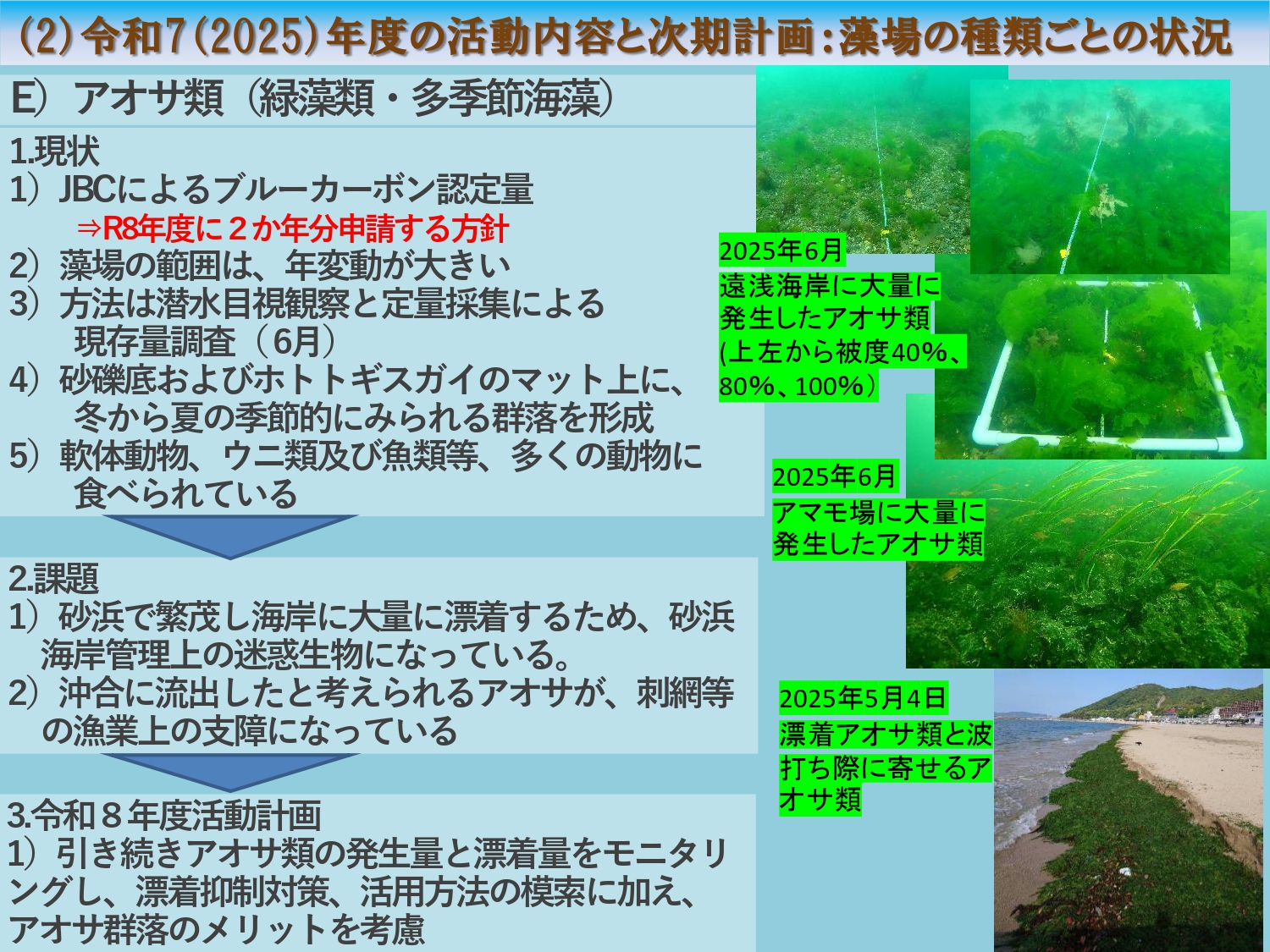 (2)令和7(2025)年度の活動内容と次期計画：藻場の種類ごとの状況

E）アオサ類（緑藻類・多季節海藻）

1.現状
1）JBCによるブルーカーボン認定量
⇒R8年度に２か年分申請する方針
2）藻場の範囲は、年変動が大きい
3）方法は潜水目視観察と定量採集による現存量調査（6月）
4）砂礫底およびホトトギスガイのマット上に、冬から夏の季節的にみられる群落を形成
5）軟体動物、ウニ類及び魚類等、多くの動物に食べられている

2.課題
1）砂浜で繁茂し海岸に大量に漂着するため、砂浜海岸管理上の迷惑生物になっている。
2）沖合に流出したと考えられるアオサが、刺網等の漁業上の支障になっている

3.令和８年度活動計画
1）引き続きアオサ類の発生量と漂着量をモニタリングし、漂着抑制対策、活用方法の模索に加え、アオサ群落のメリットを考慮

2025年6月
遠浅海岸に大量に発生したアオサ類
(上左から被度40%、80%、100%)

2025年6月
アマモ場に大量に発生したアオサ類

2025年5月4日
漂着アオサ類と波打ち際に寄せるアオサ類